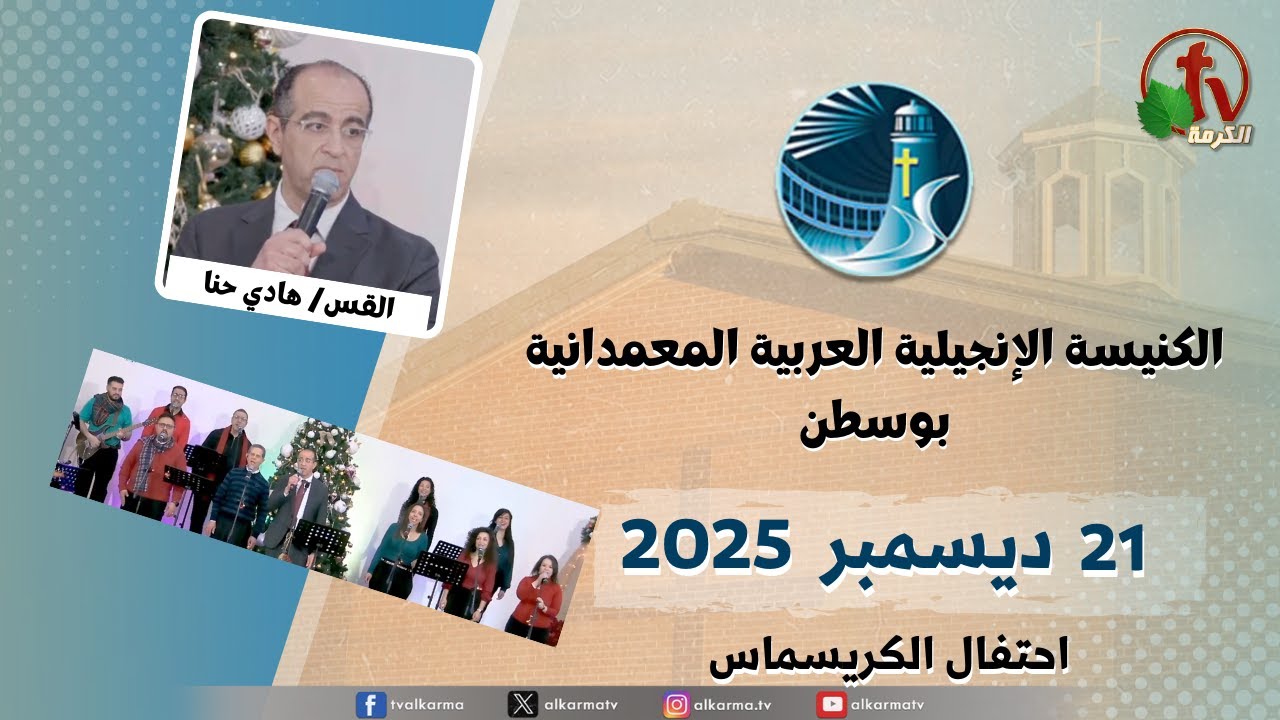 tv
الكرمة

القس/ هادي حنا

الكنيسة الإنجيلية العربية المعمدانية
بوسطن

21 ديسمبر 2025

احتفال الكريسماس

tvalkarma
alkarmatv
alkarma.tv
alkarmatv